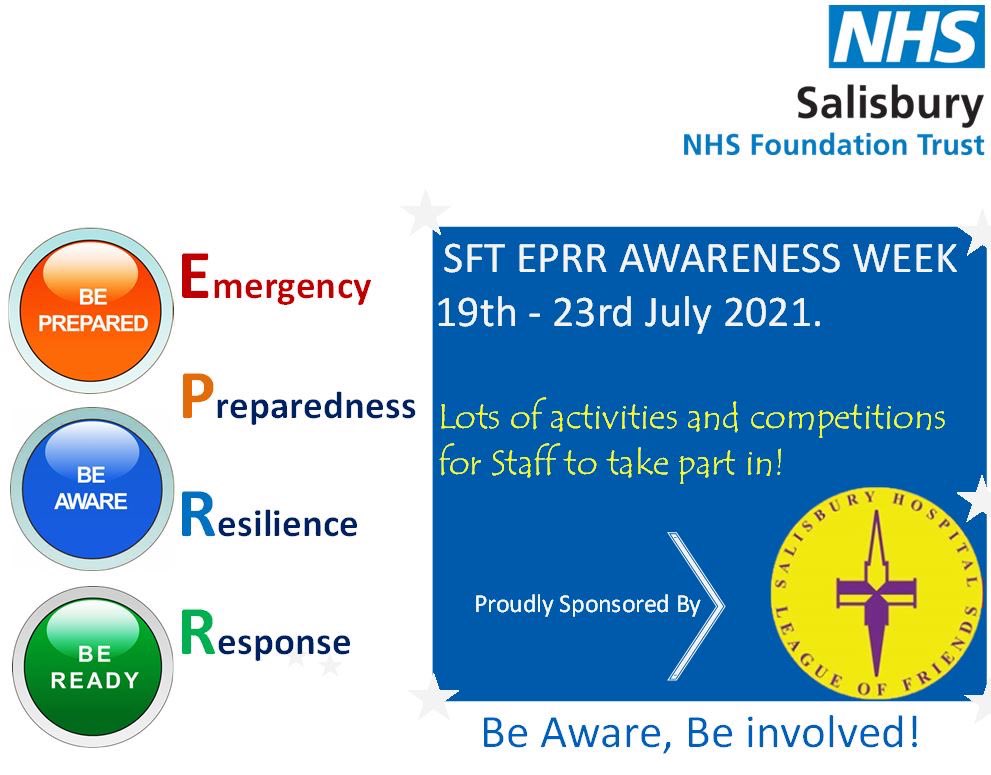 NHS
Salisbury
NHS Foundation Trust

BE PREPARED

BE AWARE

BE READY

Emergency
Preparedness
Resilience
Response

SFT EPRR AWARENESS WEEK
19th - 23rd July 2021.

Lots of activities and competitions for Staff to take part in!

Proudly Sponsored By

SALISBURY HOSPITAL LEAGUE OF FRIENDS

Be Aware, Be involved!